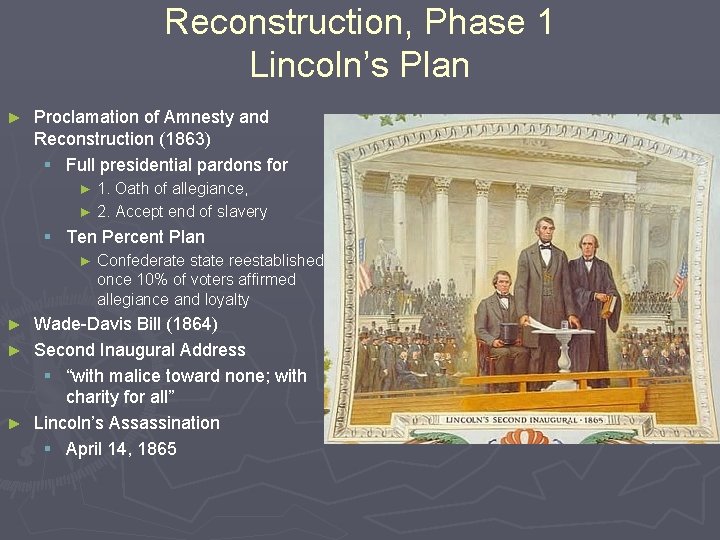 Reconstruction, Phase 1
Lincoln's Plan

► Proclamation of Amnesty and Reconstruction (1863)
 ▪ Full presidential pardons for
  ► 1. Oath of allegiance,
  ► 2. Accept end of slavery
 ▪ Ten Percent Plan
  ► Confederate state reestablished once 10% of voters affirmed allegiance and loyalty
► Wade-Davis Bill (1864)
► Second Inaugural Address
 ▪ "with malice toward none; with charity for all"
► Lincoln's Assassination
 ▪ April 14, 1865

LINCOLN'S SECOND INAUGURAL · 1865